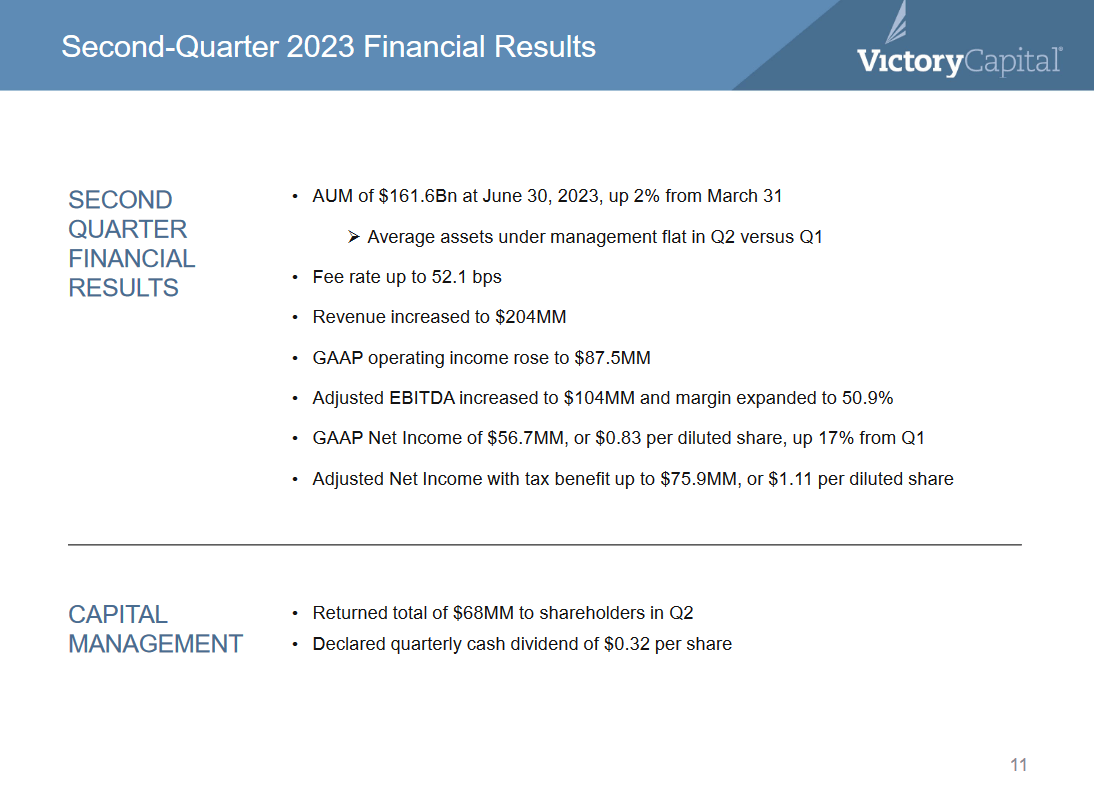 Second-Quarter 2023 Financial Results

VictoryCapital®

SECOND QUARTER FINANCIAL RESULTS

• AUM of \$161.6Bn at June 30, 2023, up 2% from March 31

➢ Average assets under management flat in Q2 versus Q1

• Fee rate up to 52.1 bps

• Revenue increased to \$204MM

• GAAP operating income rose to \$87.5MM

• Adjusted EBITDA increased to \$104MM and margin expanded to 50.9%

• GAAP Net Income of \$56.7MM, or \$0.83 per diluted share, up 17% from Q1

• Adjusted Net Income with tax benefit up to \$75.9MM, or \$1.11 per diluted share

CAPITAL MANAGEMENT

• Returned total of \$68MM to shareholders in Q2

• Declared quarterly cash dividend of \$0.32 per share

11